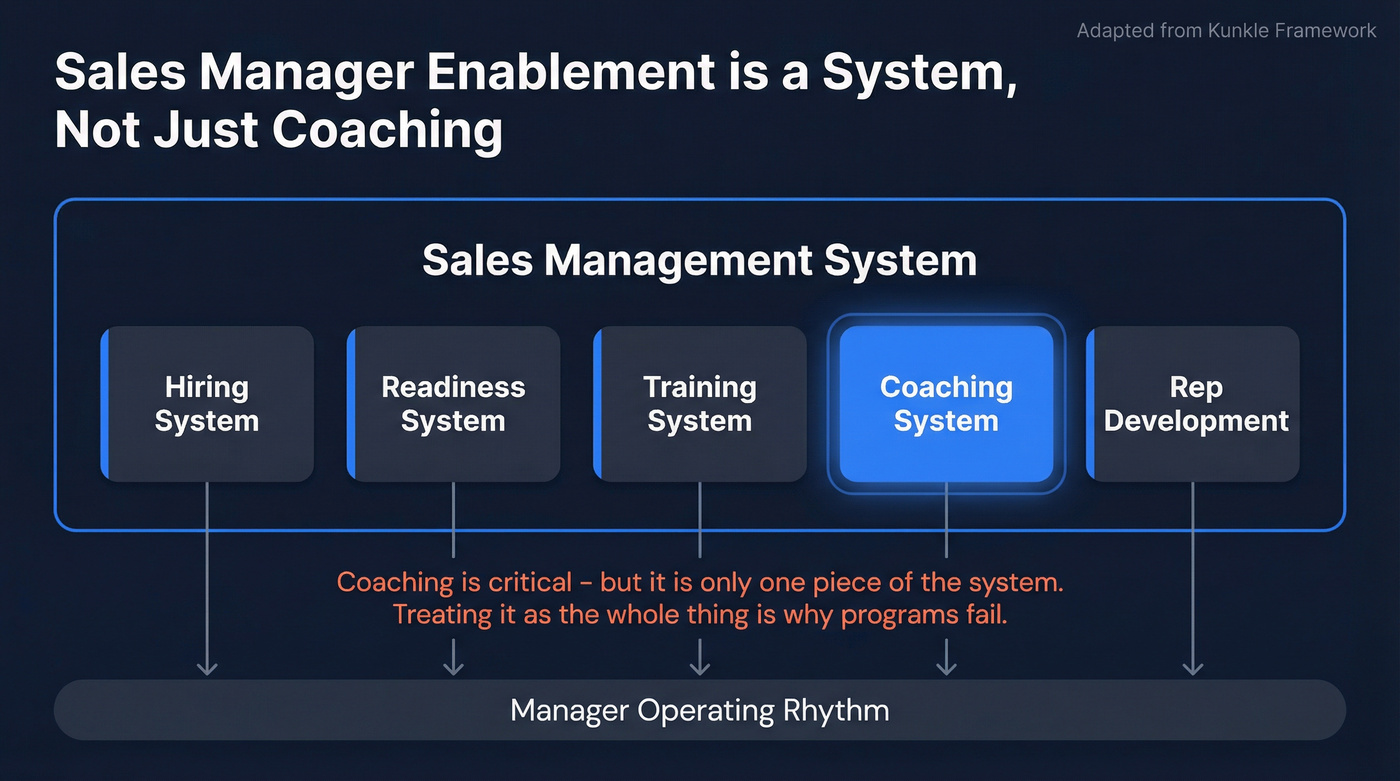 Adapted from Kunkle Framework

Sales Manager Enablement is a System, Not Just Coaching

Sales Management System

Hiring System

Readiness System

Training System

Coaching System

Rep Development

Coaching is critical - but it is only one piece of the system. Treating it as the whole thing is why programs fail.

Manager Operating Rhythm